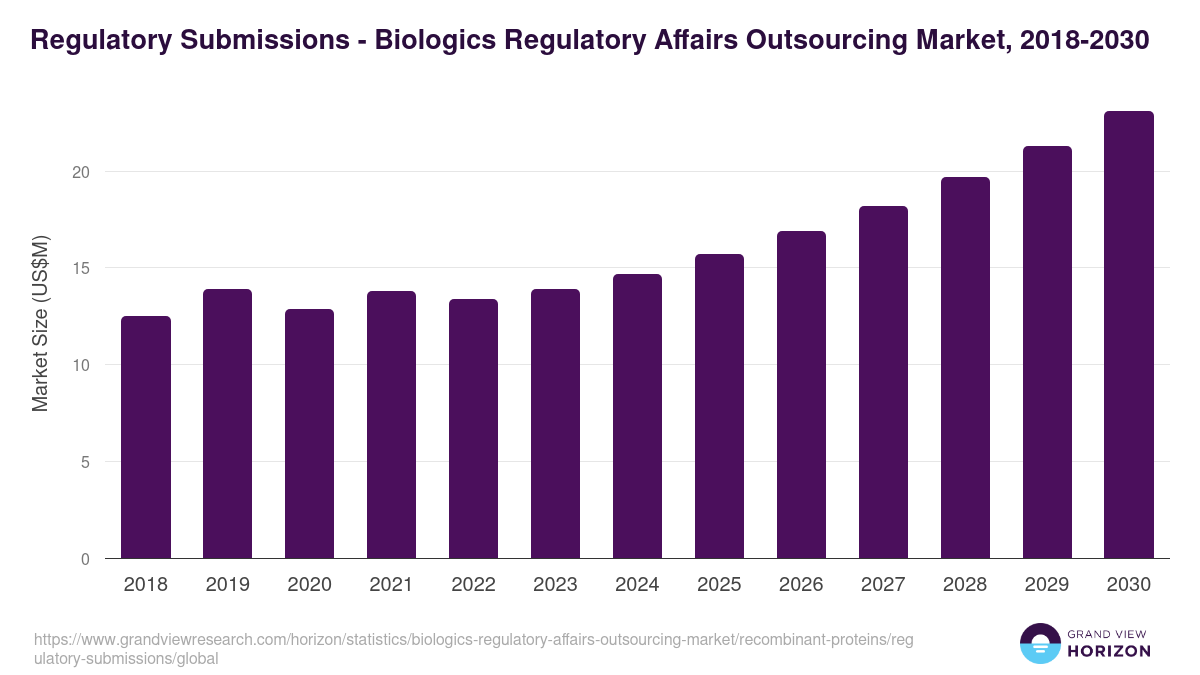 Regulatory Submissions - Biologics Regulatory Affairs Outsourcing Market, 2018-2030

Market Size (US$M)

20
15
10
5
0

2018 2019 2020 2021 2022 2023 2024 2025 2026 2027 2028 2029 2030

https://www.grandviewresearch.com/horizon/statistics/biologics-regulatory-affairs-outsourcing-market/recombinant-proteins/regulatory-submissions/global

GRAND VIEW HORIZON